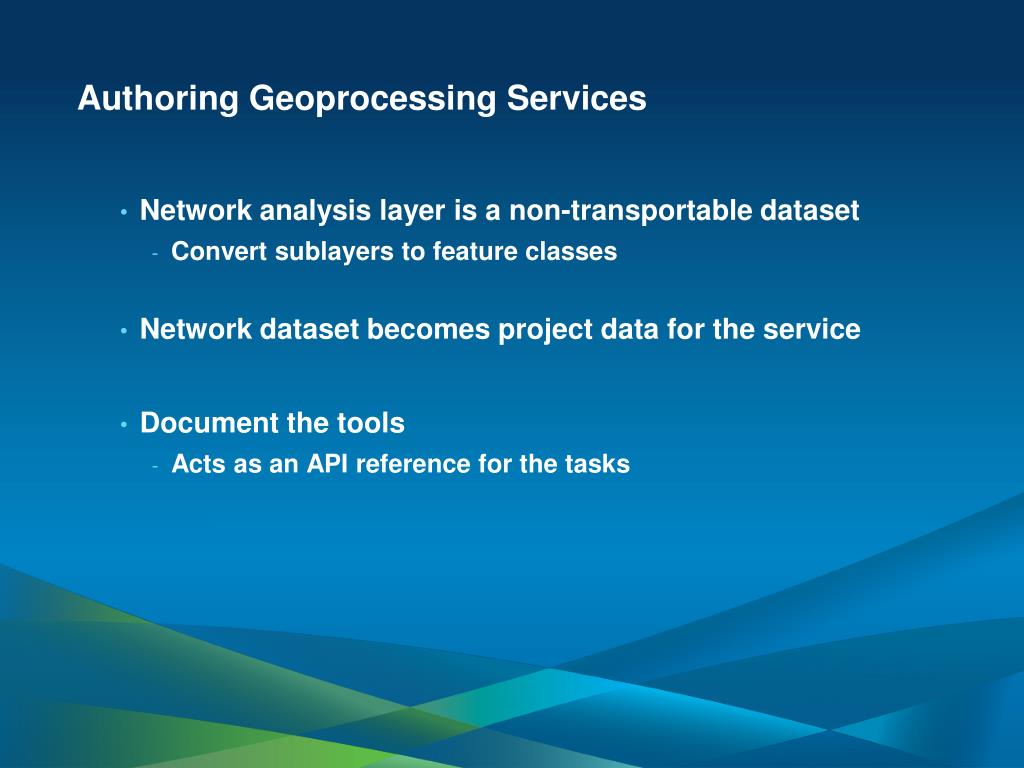 Authoring Geoprocessing Services

• Network analysis layer is a non-transportable dataset
- Convert sublayers to feature classes

• Network dataset becomes project data for the service

• Document the tools
- Acts as an API reference for the tasks